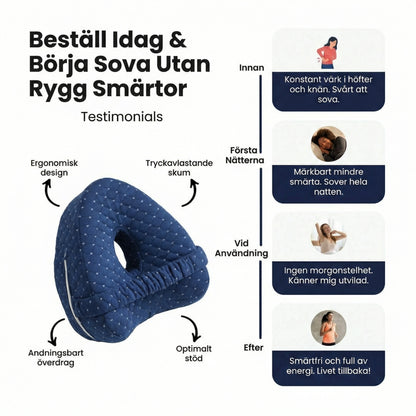 Beställ Idag & Börja Sova Utan Rygg Smärtor

Testimonials

Ergonomisk design

Tryckavlastande skum

Andningsbart överdrag

Optimalt stöd

Innan

Konstant värk i höfter och knän. Svårt att sova.

Första Nätterna

Märkbart mindre smärta. Sover hela natten.

Vid Användning

Ingen morgonstelhet. Känner mig utvilad.

Efter

Smärtfri och full av energi. Livet tillbaka!